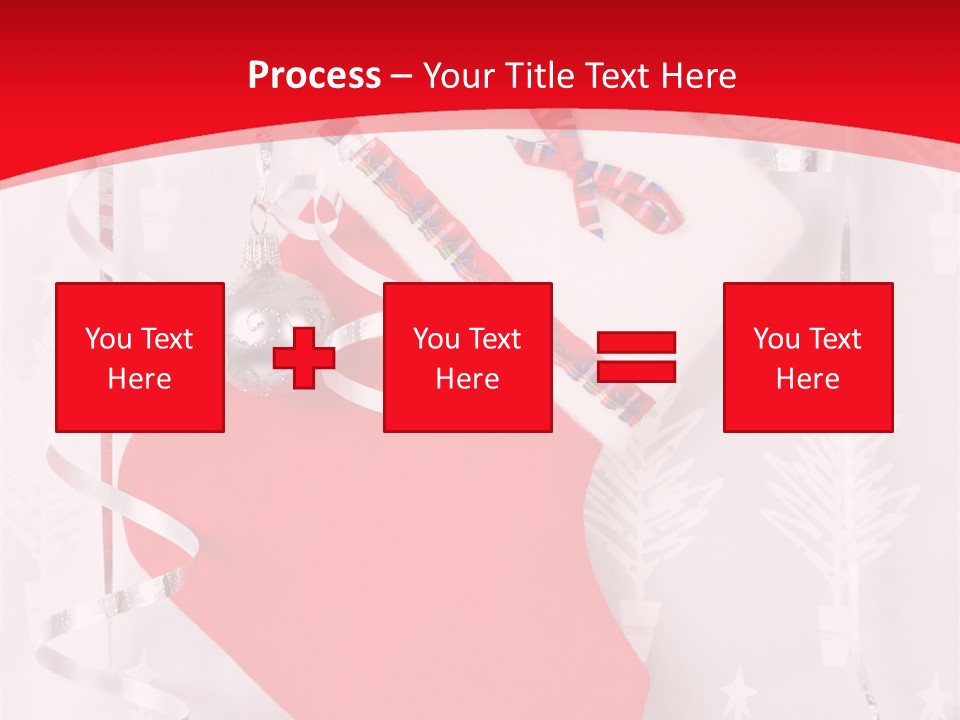 Process – Your Title Text Here

You Text Here

You Text Here

You Text Here